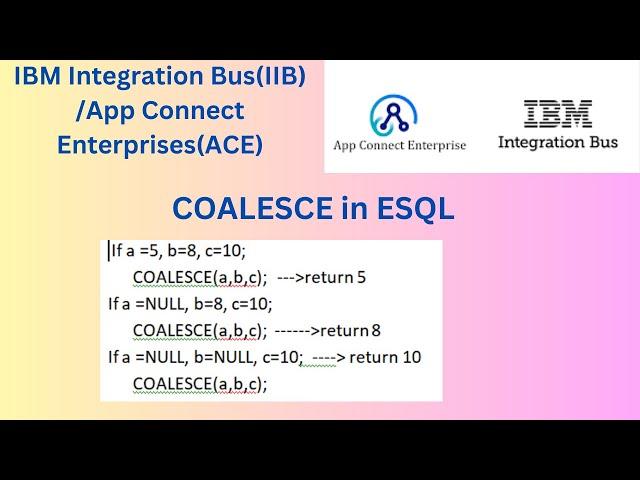 IBM Integration Bus(IIB) /App Connect Enterprises(ACE)

App Connect Enterprise

IBM
Integration Bus

COALESCE in ESQL

If a =5, b=8, c=10;
COALESCE(a,b,c); --->return 5
If a =NULL, b=8, c=10;
COALESCE(a,b,c); ------>return 8
If a =NULL, b=NULL, c=10; ----> return 10
COALESCE(a,b,c);